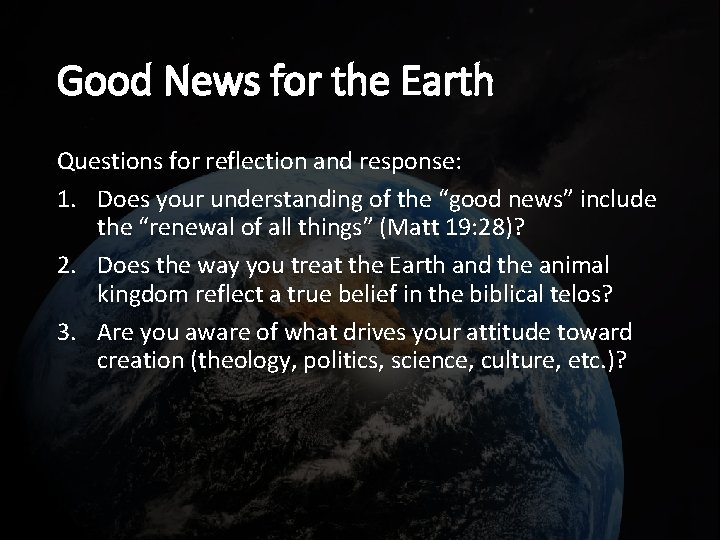 Good News for the Earth

Questions for reflection and response:

1. Does your understanding of the “good news” include the “renewal of all things” (Matt 19:28)?

2. Does the way you treat the Earth and the animal kingdom reflect a true belief in the biblical telos?

3. Are you aware of what drives your attitude toward creation (theology, politics, science, culture, etc.)?